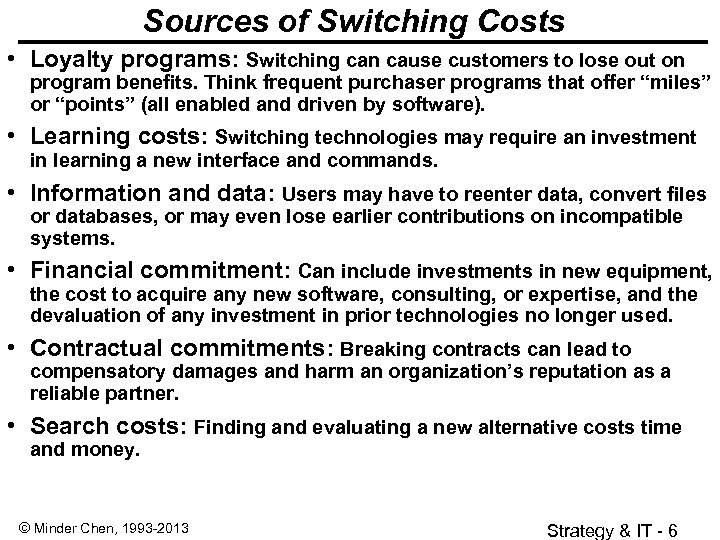 Sources of Switching Costs

• Loyalty programs: Switching can cause customers to lose out on program benefits. Think frequent purchaser programs that offer “miles” or “points” (all enabled and driven by software).

• Learning costs: Switching technologies may require an investment in learning a new interface and commands.

• Information and data: Users may have to reenter data, convert files or databases, or may even lose earlier contributions on incompatible systems.

• Financial commitment: Can include investments in new equipment, the cost to acquire any new software, consulting, or expertise, and the devaluation of any investment in prior technologies no longer used.

• Contractual commitments: Breaking contracts can lead to compensatory damages and harm an organization’s reputation as a reliable partner.

• Search costs: Finding and evaluating a new alternative costs time and money.

© Minder Chen, 1993-2013

Strategy & IT - 6